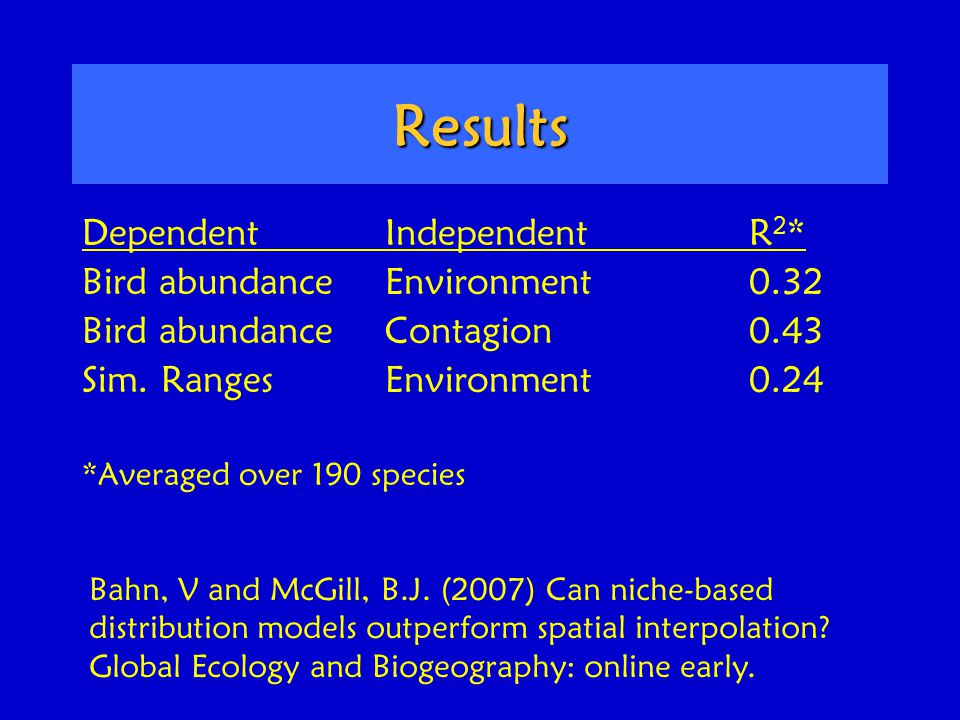 Results

| Dependent | Independent | $R^2$* |
|---|---|---|
| Bird abundance | Environment | 0.32 |
| Bird abundance | Contagion | 0.43 |
| Sim. Ranges | Environment | 0.24 |

*Averaged over 190 species

Bahn, V and McGill, B.J. (2007) Can niche-based distribution models outperform spatial interpolation? Global Ecology and Biogeography: online early.